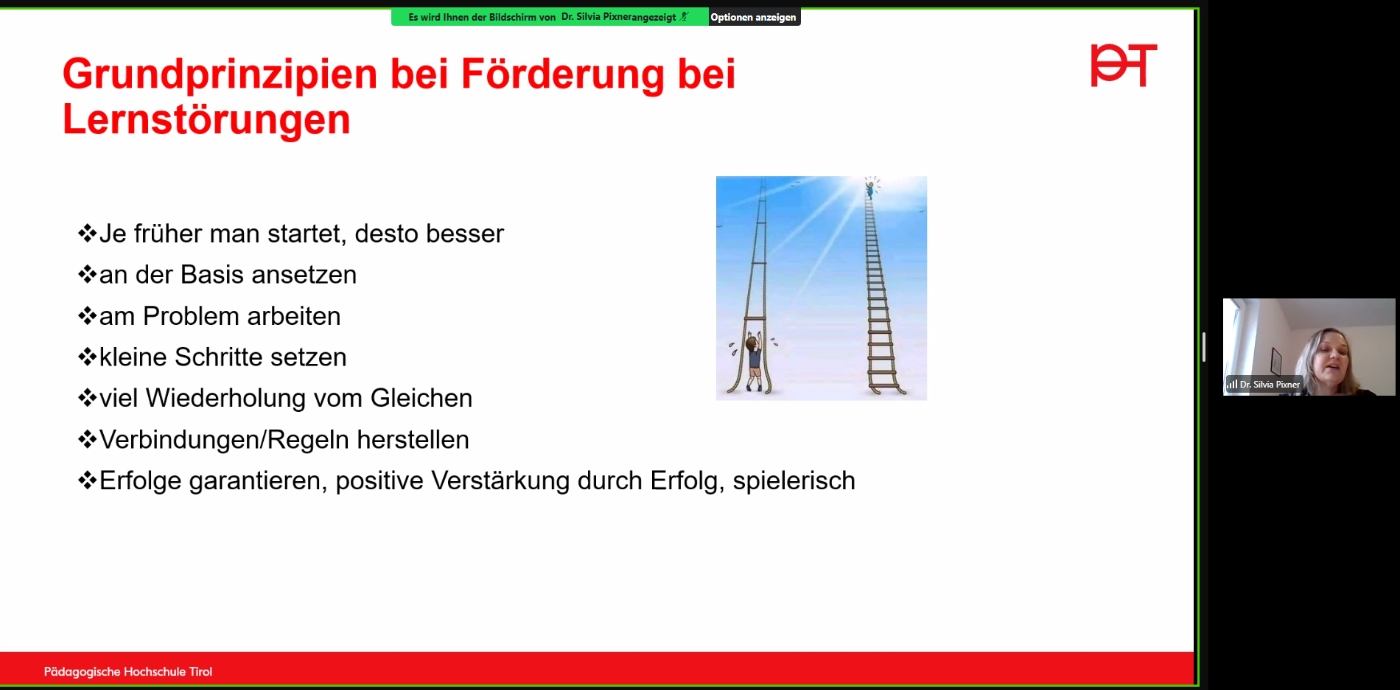 Es wird Ihnen der Bildschirm von Dr. Silvia Pixnerangezeigt Optionen anzeigen

Grundprinzipien bei Förderung bei Lernstörungen

❖Je früher man startet, desto besser
❖an der Basis ansetzen
❖am Problem arbeiten
❖kleine Schritte setzen
❖viel Wiederholung vom Gleichen
❖Verbindungen/Regeln herstellen
❖Erfolge garantieren, positive Verstärkung durch Erfolg, spielerisch

Dr. Silvia Pixner

Pädagogische Hochschule Tirol